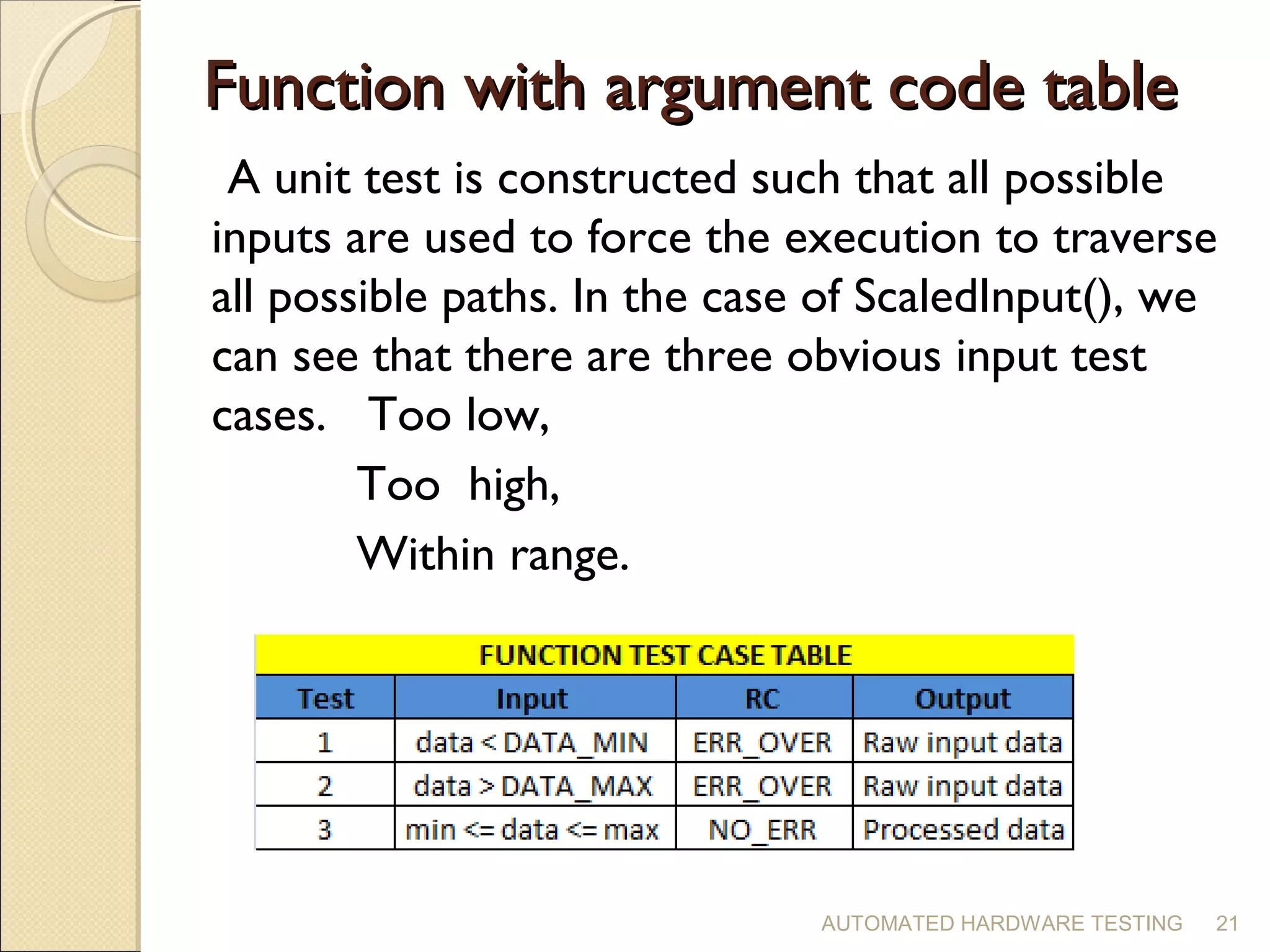 Function with argument code table

A unit test is constructed such that all possible inputs are used to force the execution to traverse all possible paths. In the case of ScaledInput(), we can see that there are three obvious input test cases. Too low,

Too high,

Within range.

FUNCTION TEST CASE TABLE

| Test | Input | RC | Output |
|---|---|---|---|
| 1 | data < DATA_MIN | ERR_OVER | Raw input data |
| 2 | data > DATA_MAX | ERR_OVER | Raw input data |
| 3 | min <= data <= max | NO_ERR | Processed data |

AUTOMATED HARDWARE TESTING 21